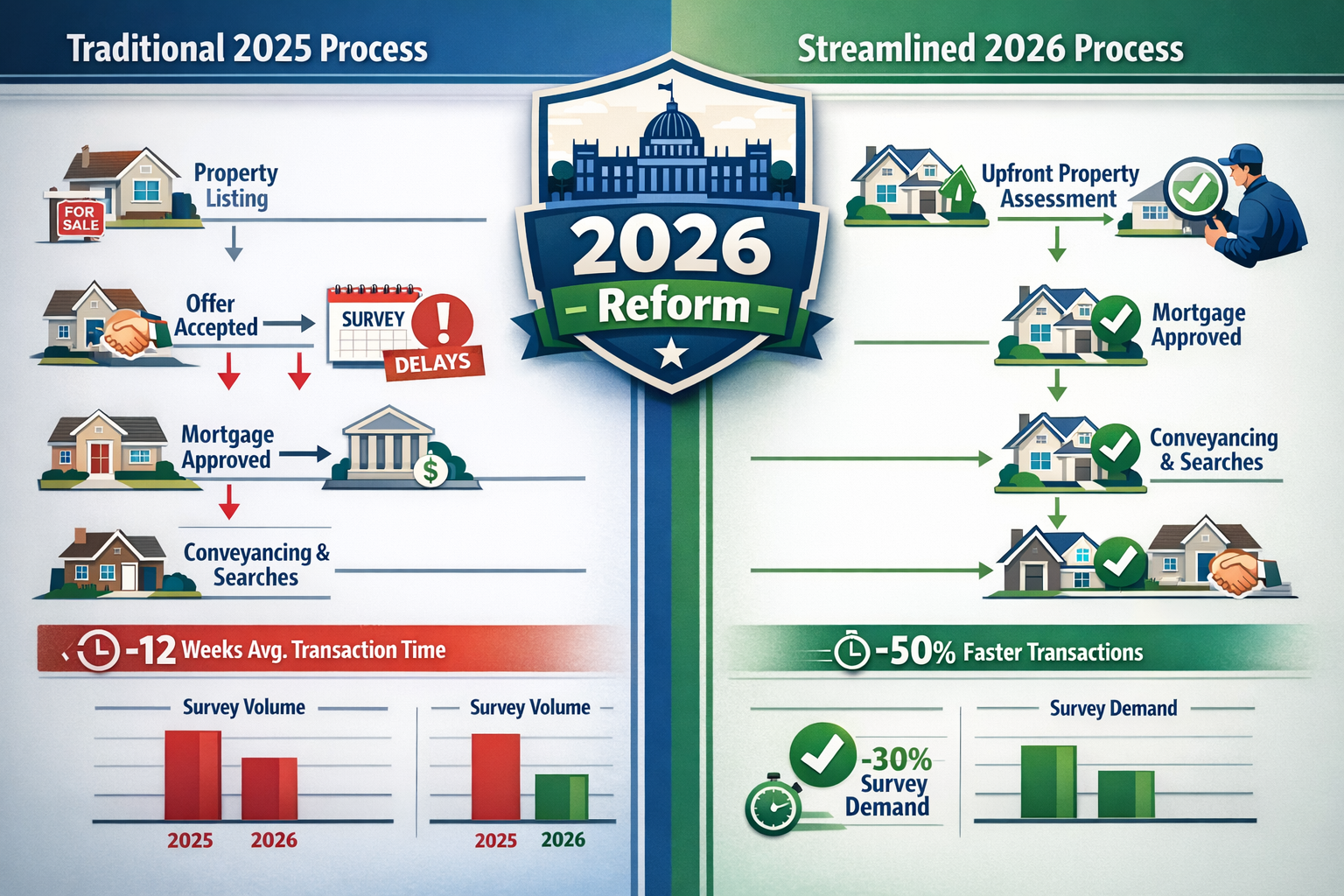 Traditional 2025 Process

Streamlined 2026 Process

2026
Reform

FOR SALE

Property Listing

Offer Accepted

SURVEY

DELAYS

Mortgage Approved

$

Conveyancing & Searches

-12 Weeks Avg. Transaction Time

Survey Volume

2025 2026

Survey Volume

2025 2026

Upfront Property Assessment

Mortgage Approved

Conveyancing & Searches

-50% Faster Transactions

-30% Survey Demand

Survey Demand